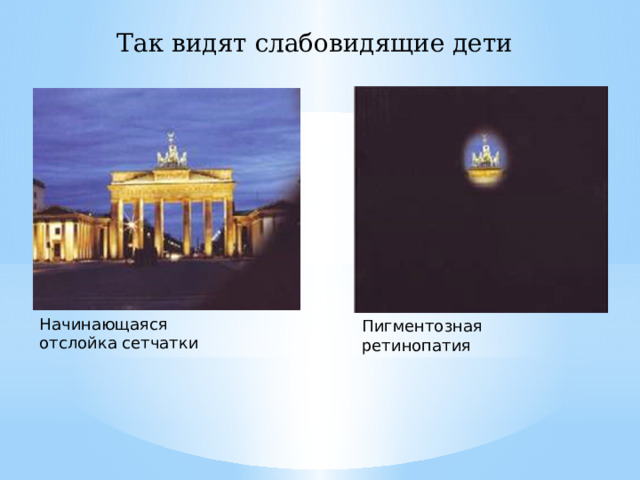 Так видят слабовидящие дети

Начинающаяся отслойка сетчатки

Пигментозная ретинопатия